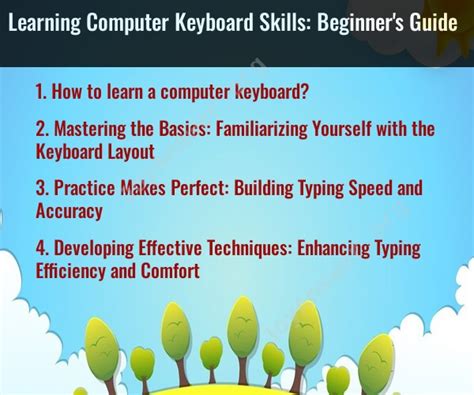 Learning Computer Keyboard Skills: Beginner's Guide

1. How to learn a computer keyboard?

2. Mastering the Basics: Familiarizing Yourself with the Keyboard Layout

3. Practice Makes Perfect: Building Typing Speed and Accuracy

4. Developing Effective Techniques: Enhancing Typing Efficiency and Comfort